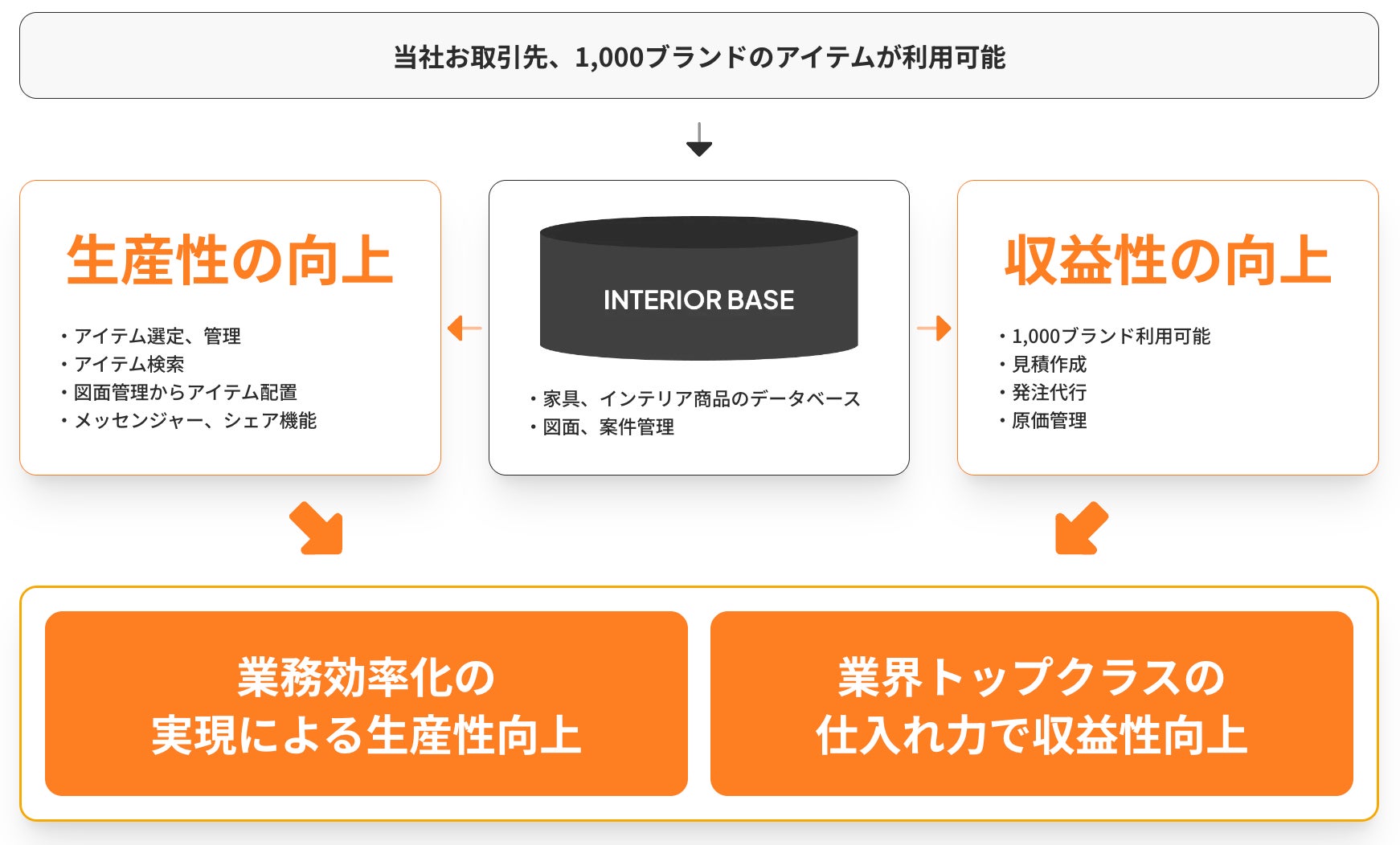 当社お取引先、1,000ブランドのアイテムが利用可能

生産性の向上

・アイテム選定、管理
・アイテム検索
・図面管理からアイテム配置
・メッセンジャー、シェア機能

INTERIOR BASE

・家具、インテリア商品のデータベース
・図面、案件管理

収益性の向上

・1,000ブランド利用可能
・見積作成
・発注代行
・原価管理

業務効率化の
実現による生産性向上

業界トップクラスの
仕入れ力で収益性向上